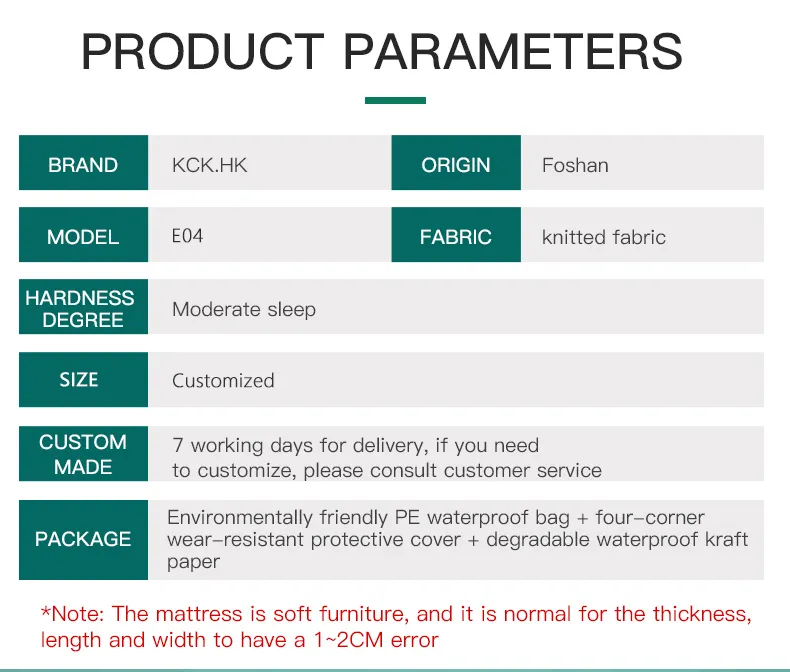 PRODUCT PARAMETERS

BRAND
KCK.HK
ORIGIN
Foshan

MODEL
E04
FABRIC
knitted fabric

HARDNESS DEGREE
Moderate sleep

SIZE
Customized

CUSTOM MADE
7 working days for delivery, if you need to customize, please consult customer service

PACKAGE
Environmentally friendly PE waterproof bag + four-corner wear-resistant protective cover + degradable waterproof kraft paper

*Note: The mattress is soft furniture, and it is normal for the thickness, length and width to have a 1~2CM error